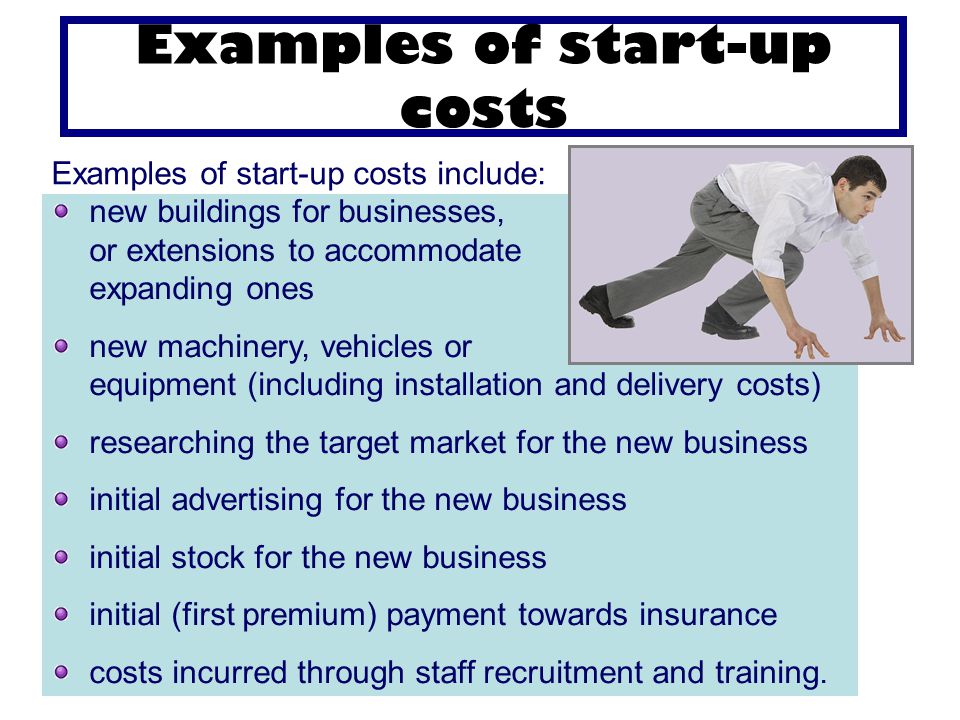 Examples of start-up costs

Examples of start-up costs include:

- new buildings for businesses, or extensions to accommodate expanding ones
- new machinery, vehicles or equipment (including installation and delivery costs)
- researching the target market for the new business
- initial advertising for the new business
- initial stock for the new business
- initial (first premium) payment towards insurance
- costs incurred through staff recruitment and training.